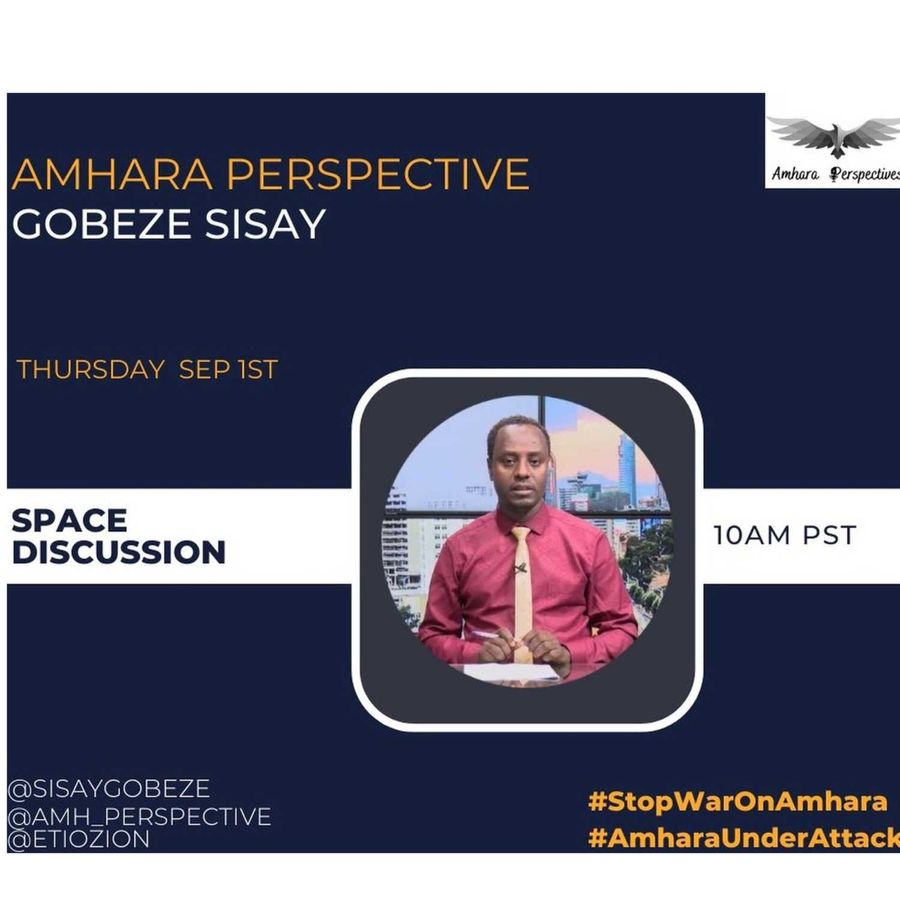 Amhara Perspectives

AMHARA PERSPECTIVE
GOBEZE SISAY

THURSDAY SEP 1ST

SPACE
DISCUSSION

10AM PST

@SISAYGOBEZE
@AMH_PERSPECTIVE
@ETIOZION

#StopWarOnAmhara
#AmharaUnderAttack